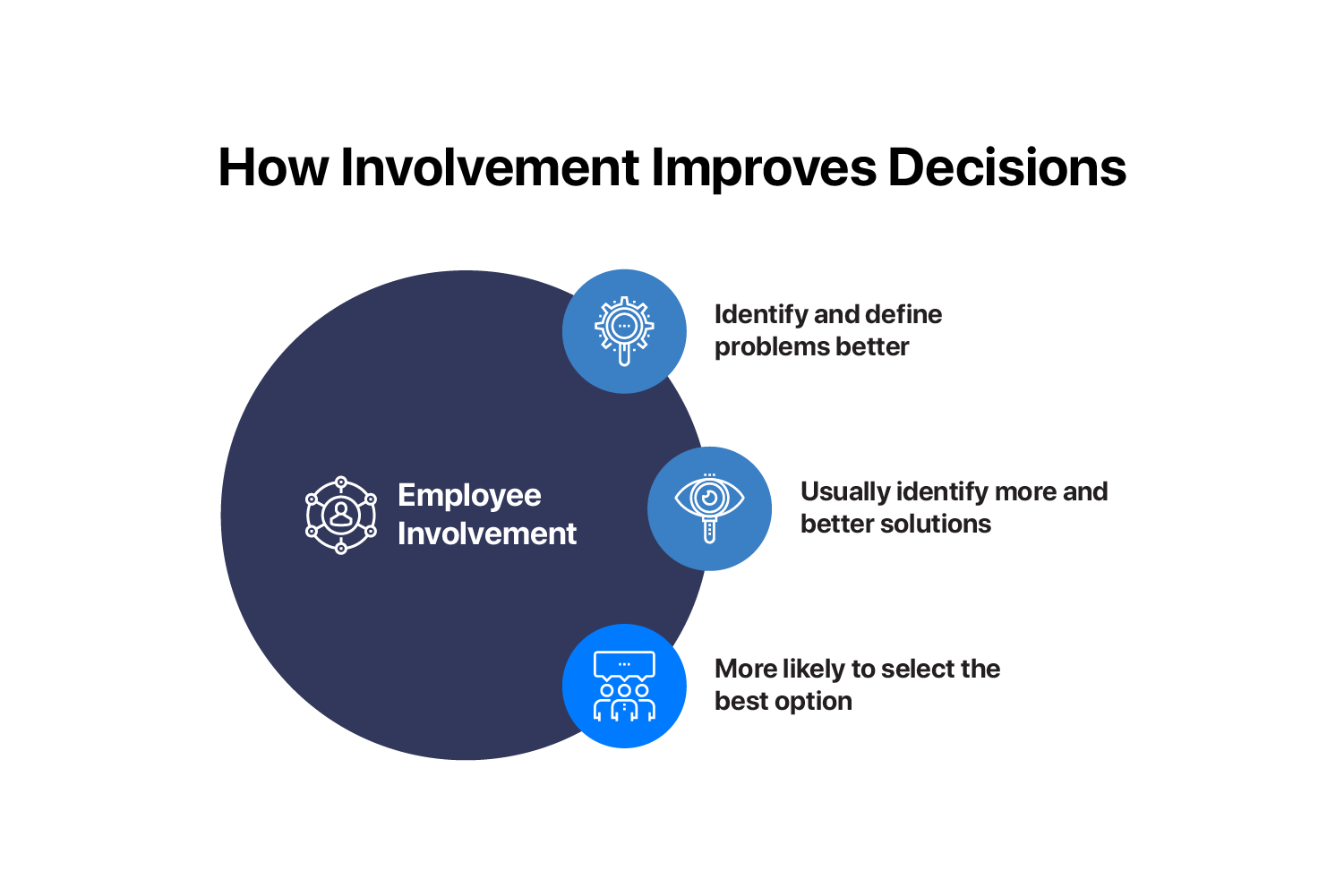 How Involvement Improves Decisions

Employee Involvement

Identify and define problems better

Usually identify more and better solutions

More likely to select the best option